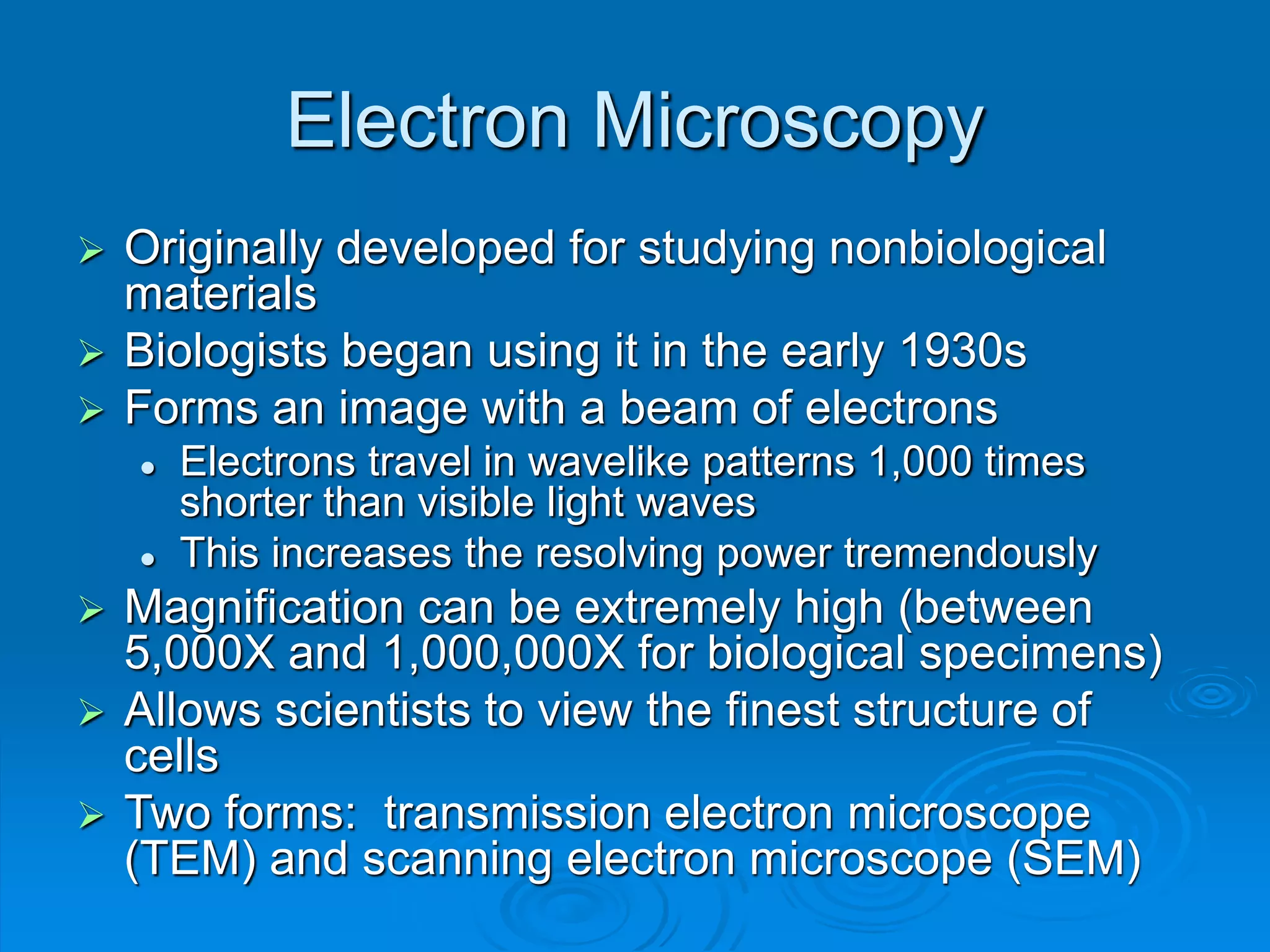 Electron Microscopy

➢ Originally developed for studying nonbiological materials
➢ Biologists began using it in the early 1930s
➢ Forms an image with a beam of electrons
 • Electrons travel in wavelike patterns 1,000 times shorter than visible light waves
 • This increases the resolving power tremendously
➢ Magnification can be extremely high (between 5,000X and 1,000,000X for biological specimens)
➢ Allows scientists to view the finest structure of cells
➢ Two forms: transmission electron microscope (TEM) and scanning electron microscope (SEM)